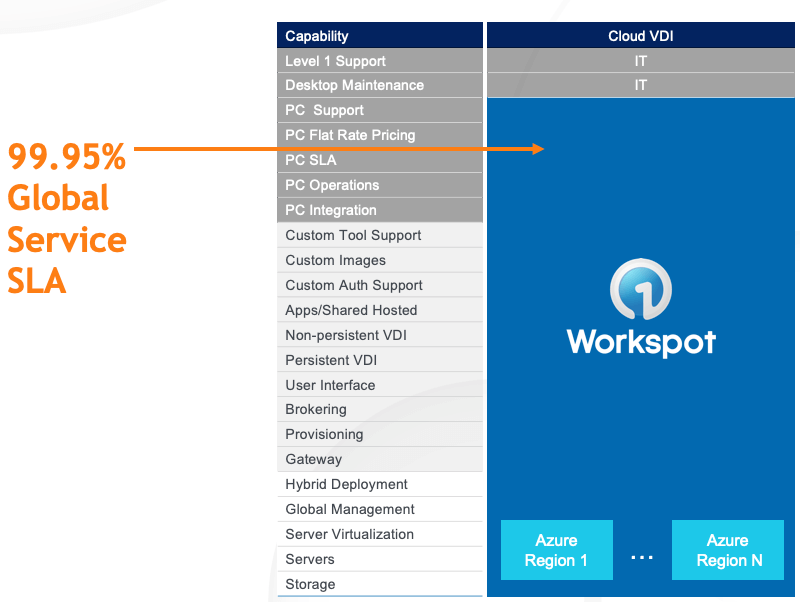 99.95% Global Service SLA

| Capability | Cloud VDI |
|---|---|
| Level 1 Support | IT |
| Desktop Maintenance | IT |
| PC Support | |
| PC Flat Rate Pricing | |
| PC SLA | |
| PC Operations | |
| PC Integration | |
| Custom Tool Support | |
| Custom Images | |
| Custom Auth Support | |
| Apps/Shared Hosted | |
| Non-persistent VDI | |
| Persistent VDI | |
| User Interface | |
| Brokering | |
| Provisioning | |
| Gateway | |
| Hybrid Deployment | |
| Global Management | |
| Server Virtualization | |
| Servers | |
| Storage | |

Workspot

Azure Region 1 ... Azure Region N